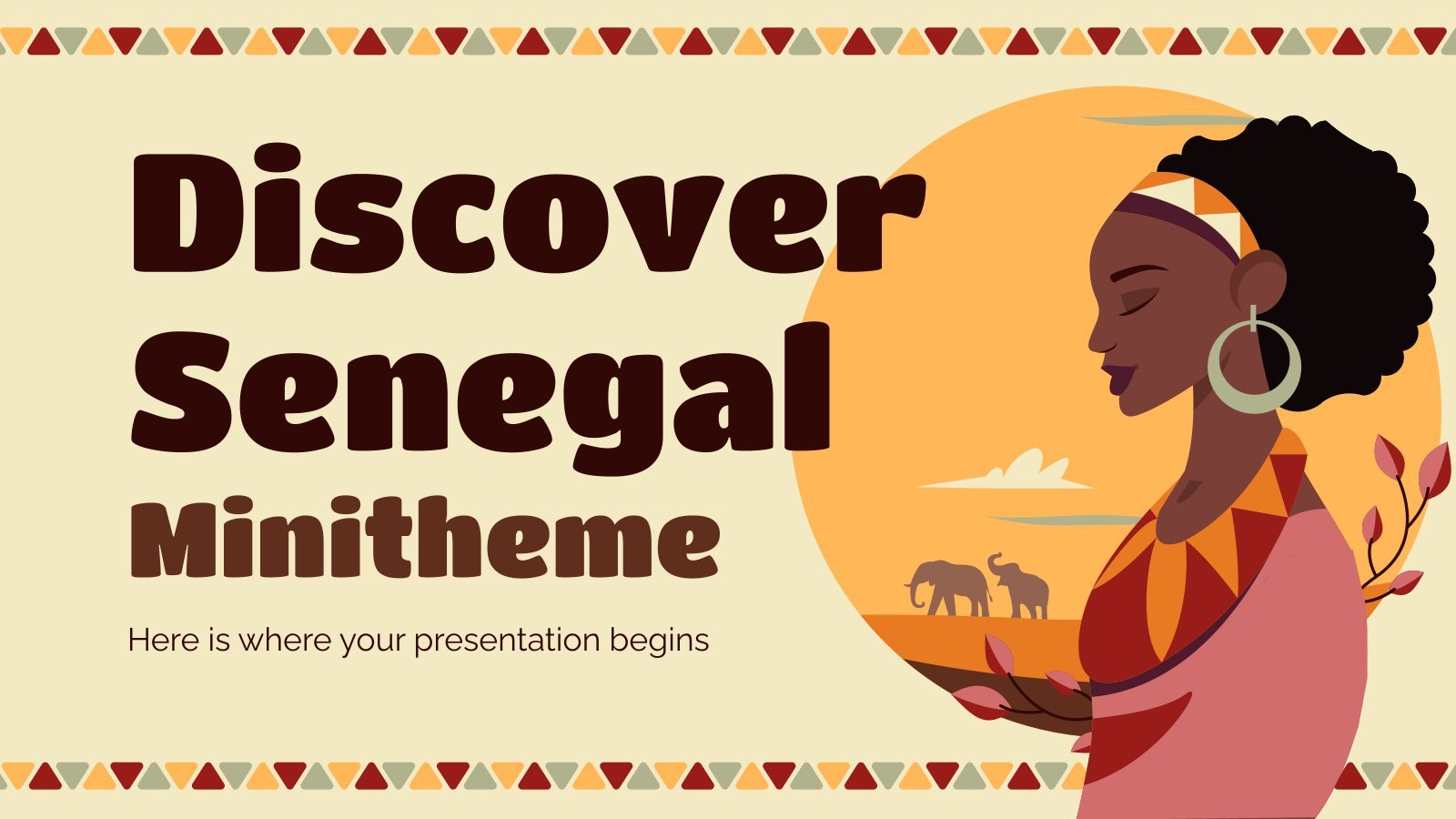 Discover Senegal
Minitheme

Here is where your presentation begins